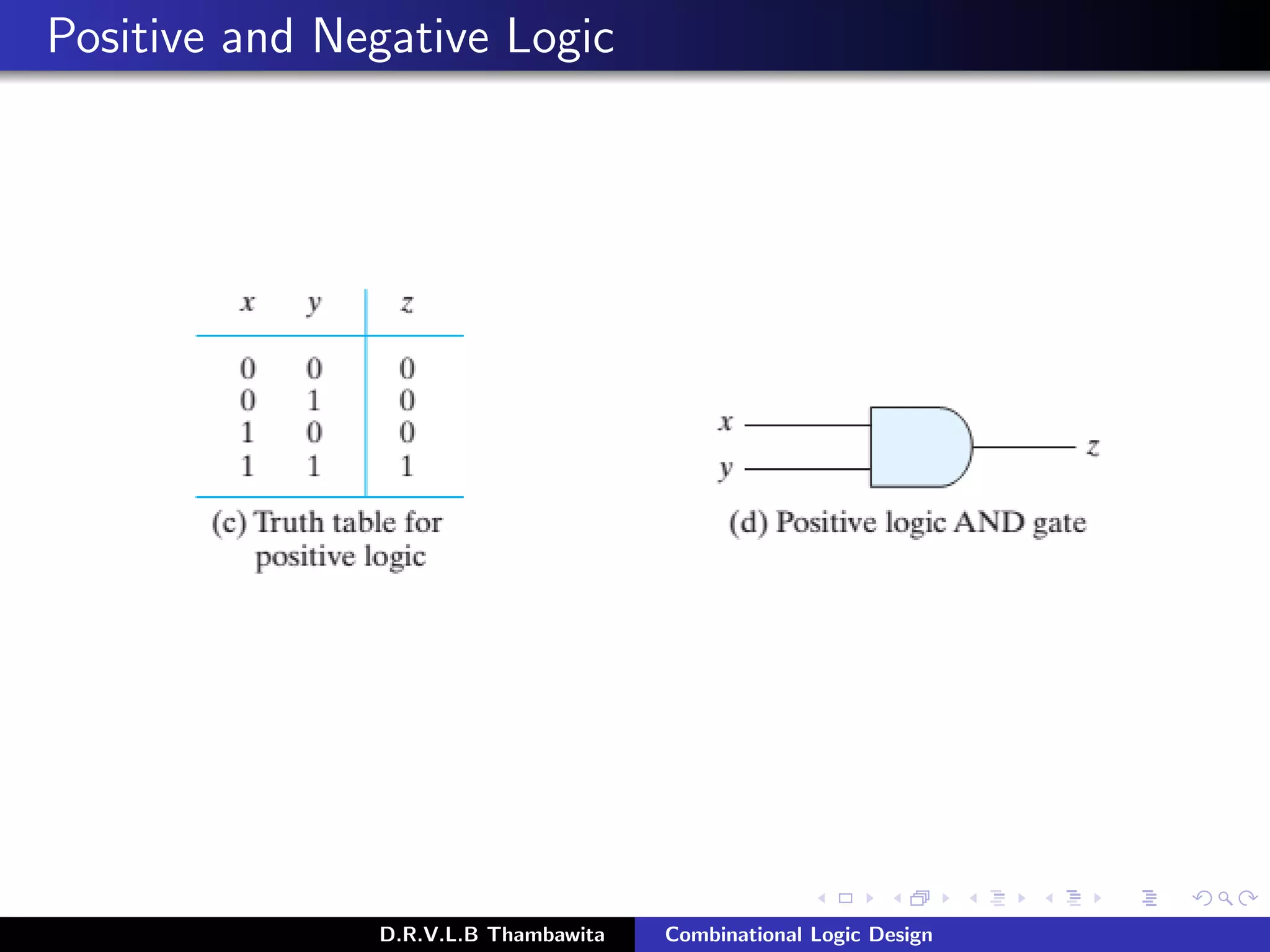 Positive and Negative Logic

| $x$ | $y$ | $z$ |
|---|---|---|
| 0 | 0 | 0 |
| 0 | 1 | 0 |
| 1 | 0 | 0 |
| 1 | 1 | 1 |

(c) Truth table for positive logic

$x$
$y$
$z$

(d) Positive logic AND gate

D.R.V.L.B Thambawita Combinational Logic Design